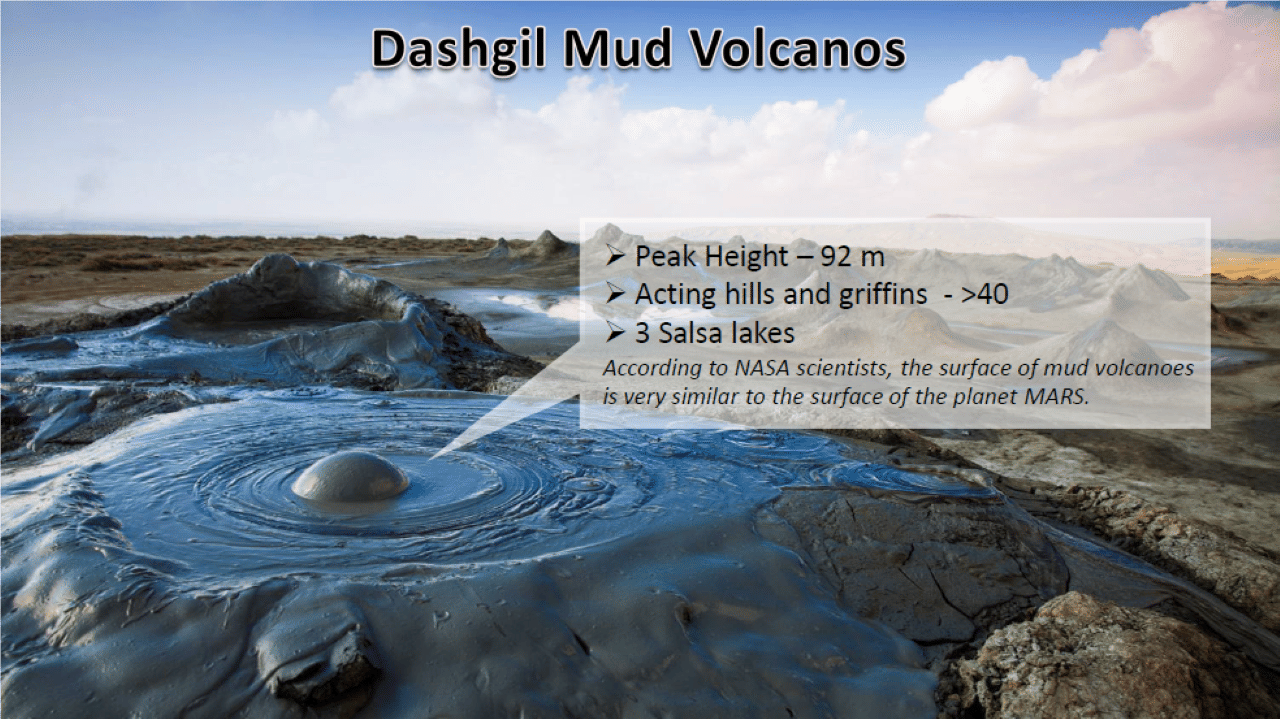 Dashgil Mud Volcanos

➢ Peak Height – 92 m
➢ Acting hills and griffins - >40
➢ 3 Salsa lakes

According to NASA scientists, the surface of mud volcanoes is very similar to the surface of the planet MARS.